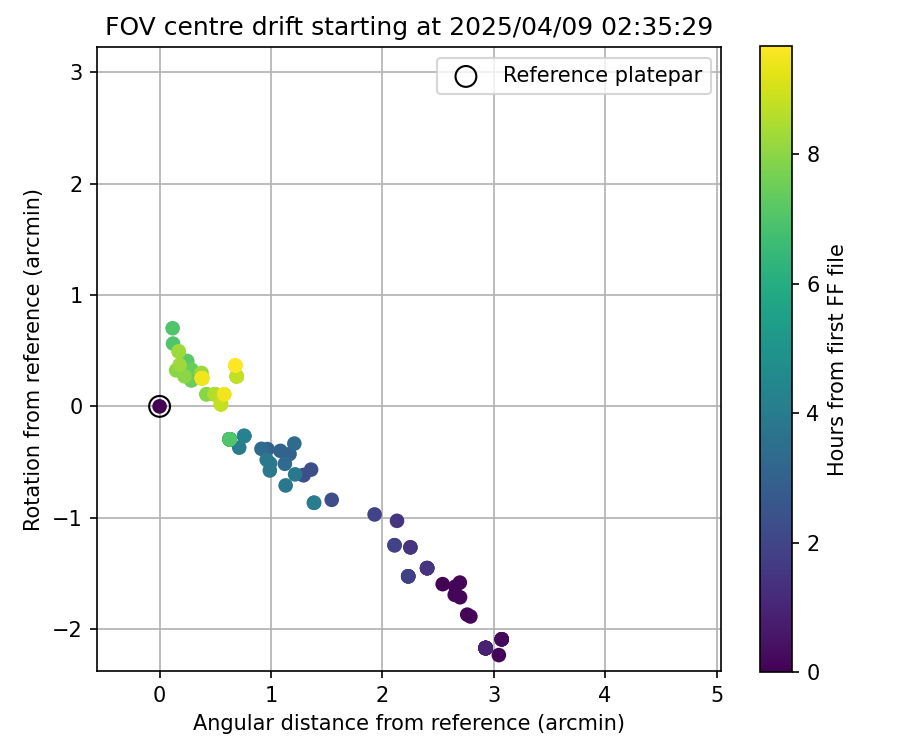 FOV centre drift starting at 2025/04/09 02:35:29

Reference platepar

Rotation from reference (arcmin)

3
2
1
0
−1
−2

0
1
2
3
4
5

Angular distance from reference (arcmin)

Hours from first FF file

8
6
4
2
0